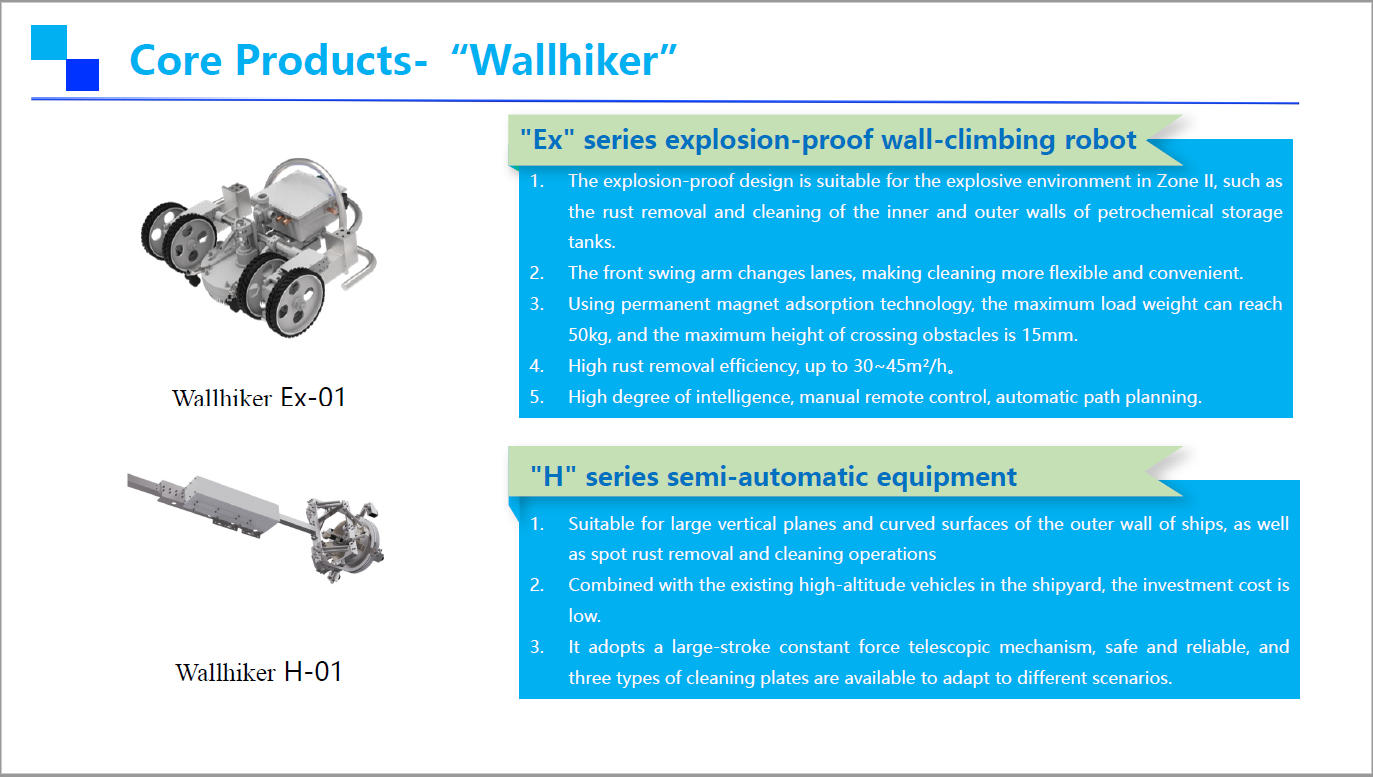 Core Products- “Wallhiker”

Wallhiker Ex-01

"Ex" series explosion-proof wall-climbing robot

1. The explosion-proof design is suitable for the explosive environment in Zone II, such as the rust removal and cleaning of the inner and outer walls of petrochemical storage tanks.
2. The front swing arm changes lanes, making cleaning more flexible and convenient.
3. Using permanent magnet adsorption technology, the maximum load weight can reach 50kg, and the maximum height of crossing obstacles is 15mm.
4. High rust removal efficiency, up to 30~45m²/h。
5. High degree of intelligence, manual remote control, automatic path planning.

Wallhiker H-01

"H" series semi-automatic equipment

1. Suitable for large vertical planes and curved surfaces of the outer wall of ships, as well as spot rust removal and cleaning operations
2. Combined with the existing high-altitude vehicles in the shipyard, the investment cost is low.
3. It adopts a large-stroke constant force telescopic mechanism, safe and reliable, and three types of cleaning plates are available to adapt to different scenarios.